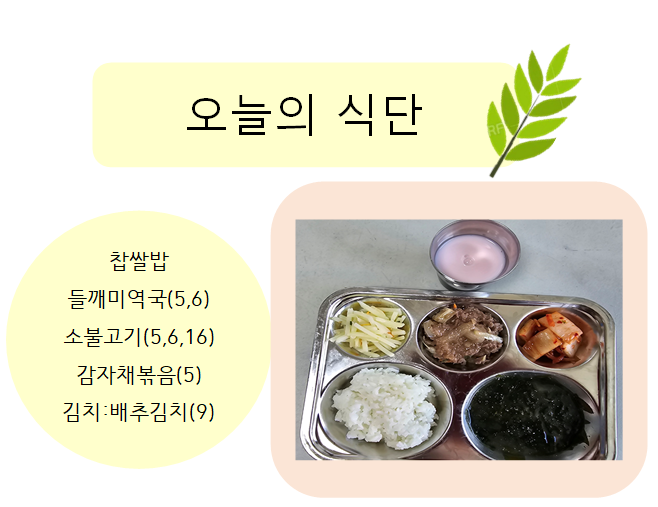 오늘의 식단

찹쌀밥
들깨미역국(5,6)
소불고기(5,6,16)
감자채볶음(5)
김치:배추김치(9)